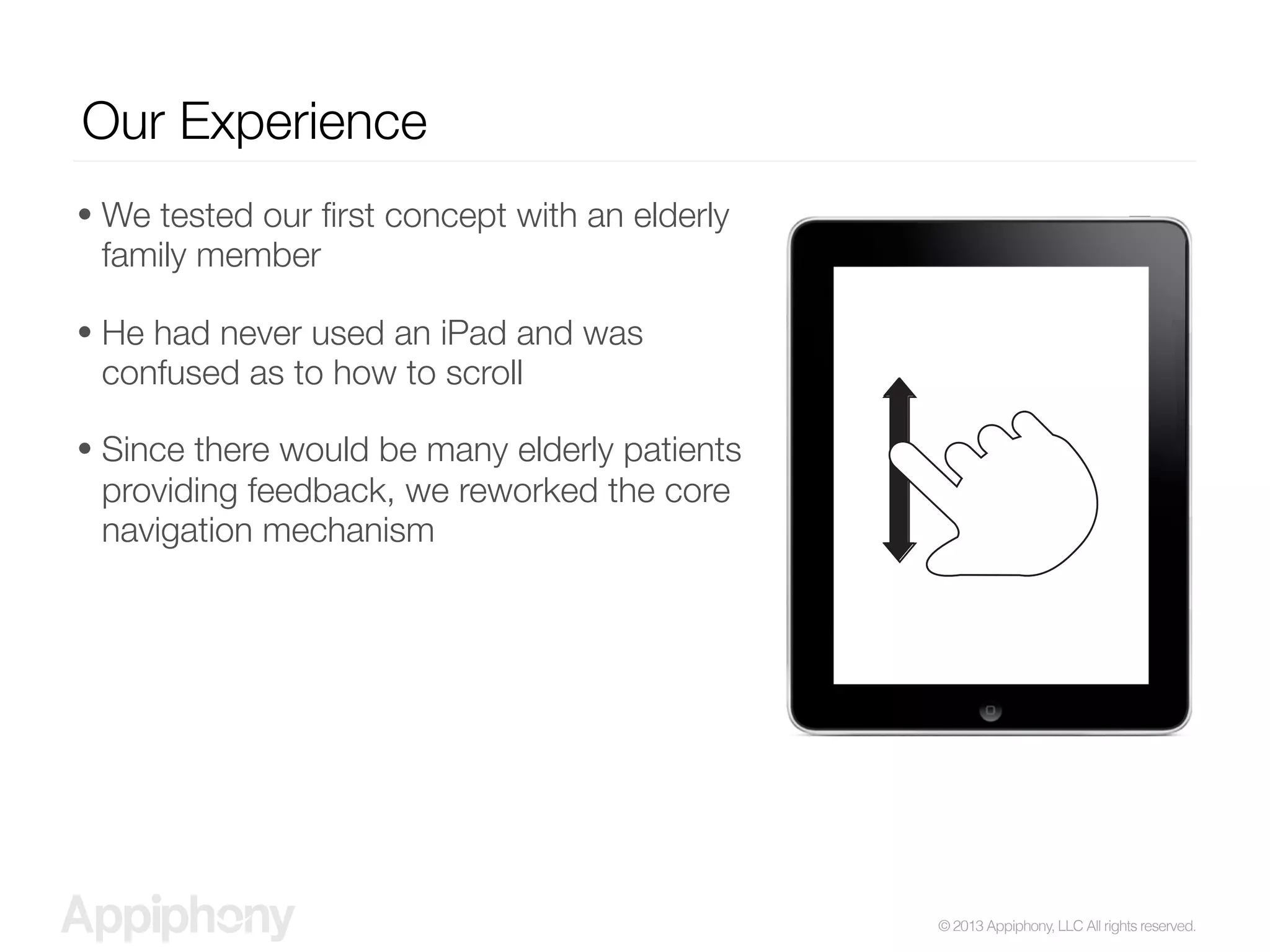 Our Experience

• We tested our first concept with an elderly family member

• He had never used an iPad and was confused as to how to scroll

• Since there would be many elderly patients providing feedback, we reworked the core navigation mechanism

Appiphony

© 2013 Appiphony, LLC All rights reserved.